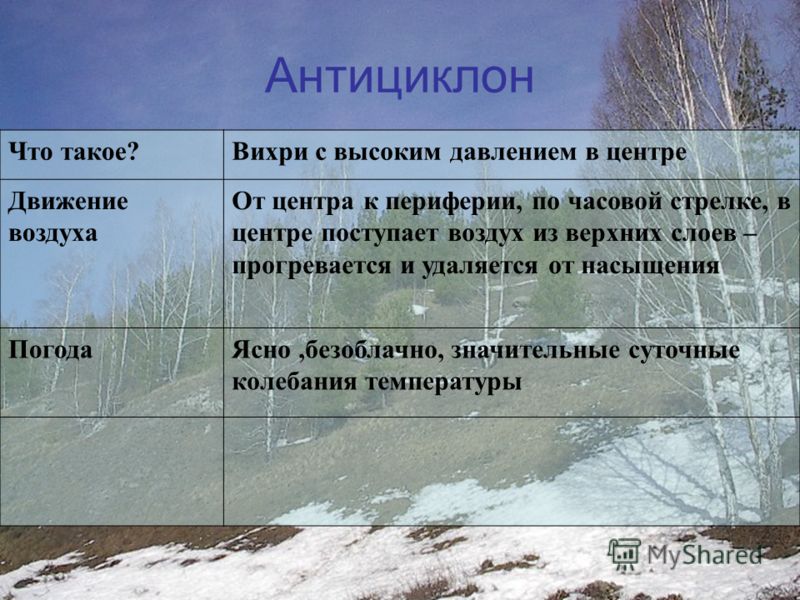 Антициклон

| Что такое? | Вихри с высоким давлением в центре |
|---|---|
| Движение воздуха | От центра к периферии, по часовой стрелке, в центре поступает воздух из верхних слоев – прогревается и удаляется от насыщения |
| Погода | Ясно ,безоблачно, значительные суточные колебания температуры |
| | |

MyShared